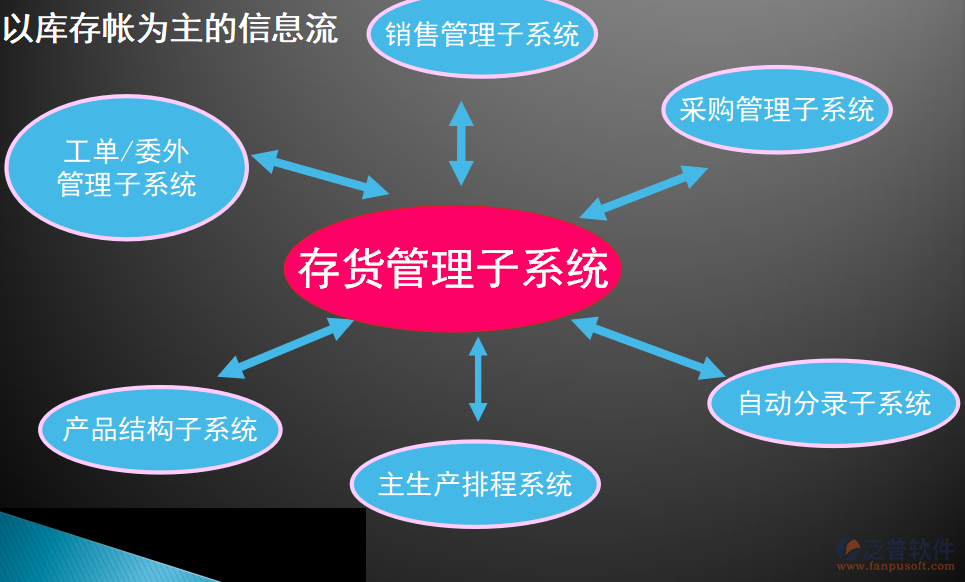 以库存帐为主的信息流

销售管理子系统

采购管理子系统

工单/委外
管理子系统

存货管理子系统

产品结构子系统

自动分录子系统

主生产排程系统

泛普软件
www.fanpusoft.com